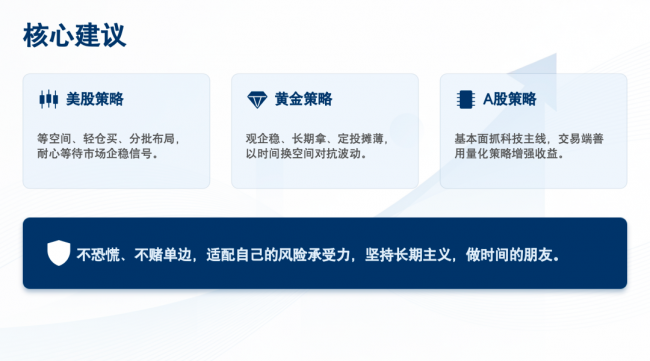 核心建议

美股策略

等空间、轻仓买、分批布局，耐心等待市场企稳信号。

黄金策略

观企稳、长期拿、定投摊薄，以时间换空间对抗波动。

A股策略

基本面抓科技主线，交易端善用量化策略增强收益。

不恐慌、不赌单边，适配自己的风险承受力，坚持长期主义，做时间的朋友。